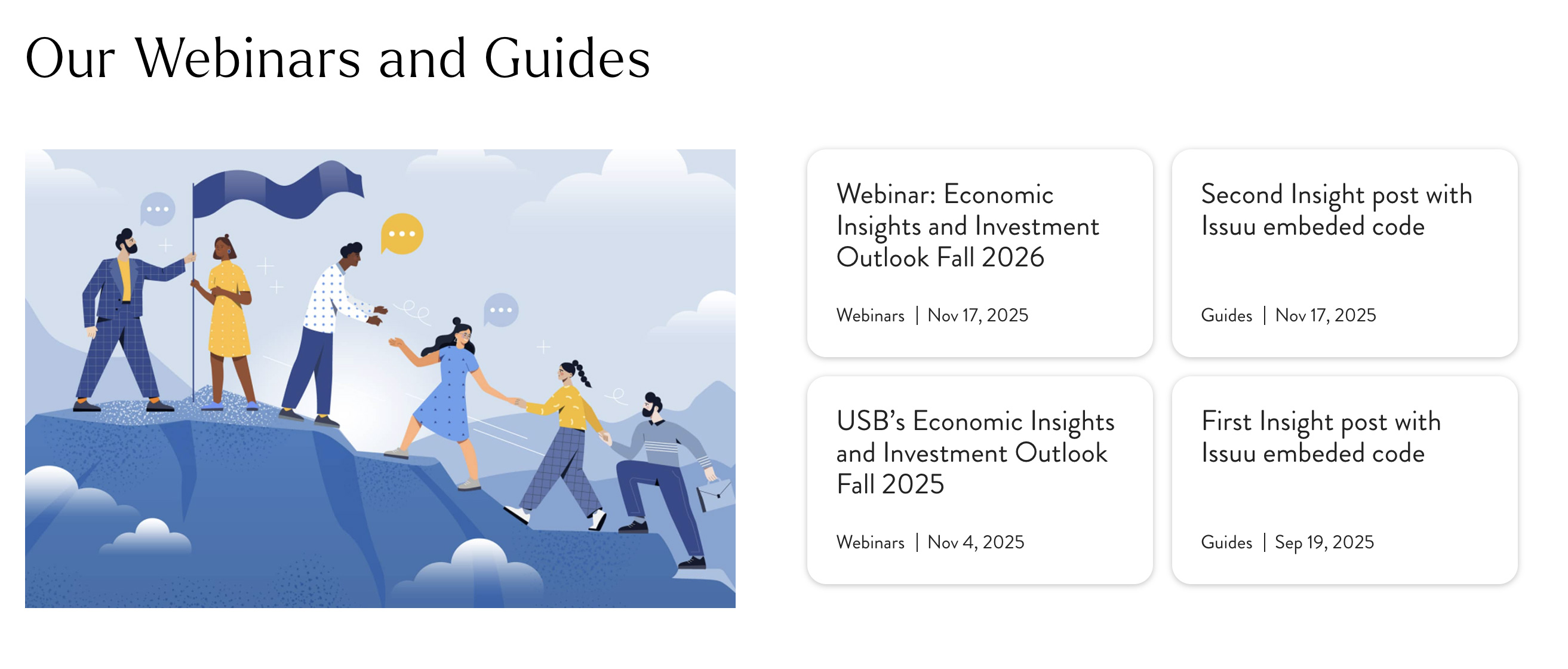 Our Webinars and Guides

Webinar: Economic Insights and Investment Outlook Fall 2026

Webinars | Nov 17, 2025

Second Insight post with Issuu embeded code

Guides | Nov 17, 2025

USB's Economic Insights and Investment Outlook Fall 2025

Webinars | Nov 4, 2025

First Insight post with Issuu embeded code

Guides | Sep 19, 2025